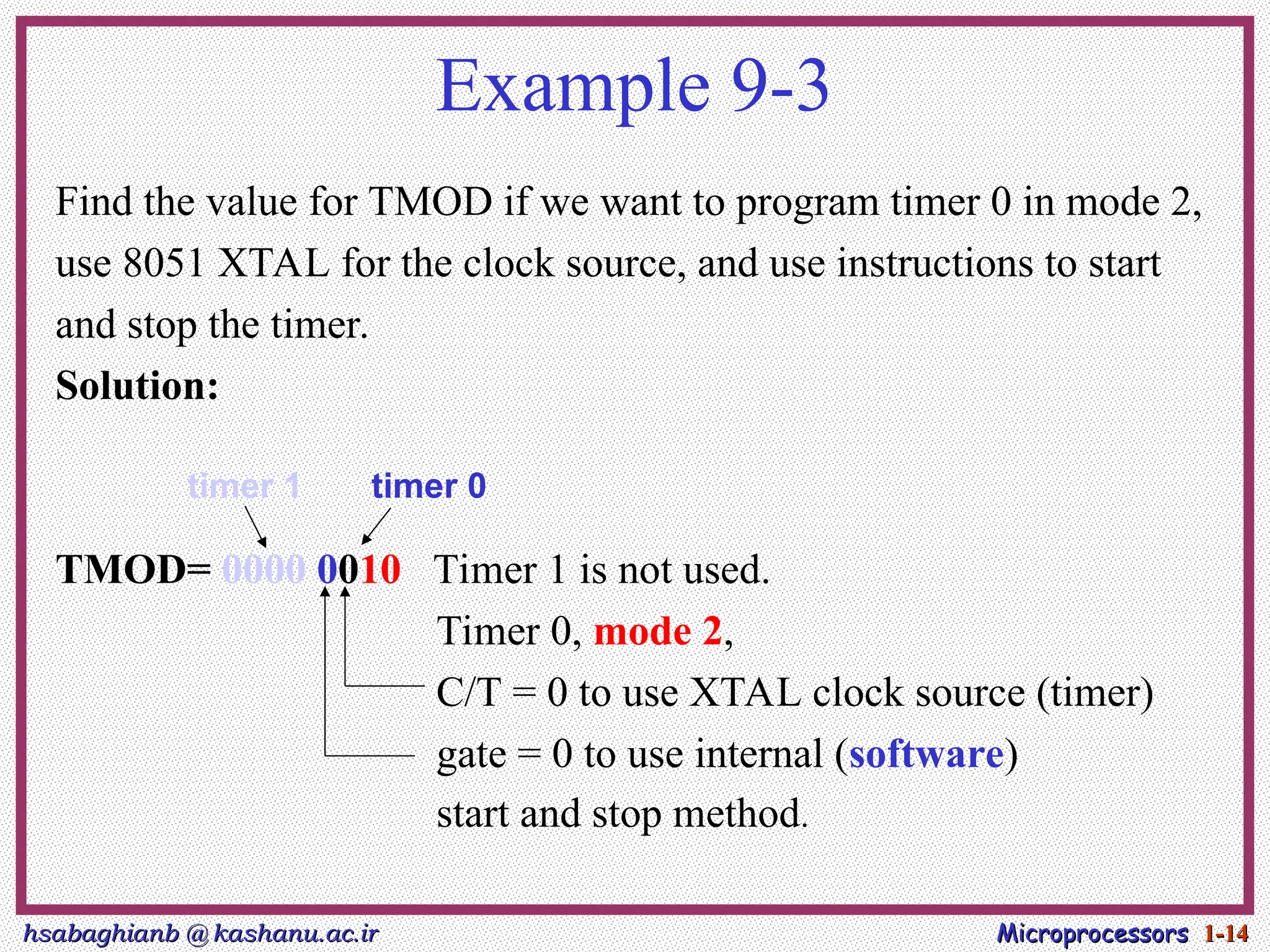 Example 9-3

Find the value for TMOD if we want to program timer 0 in mode 2, use 8051 XTAL for the clock source, and use instructions to start and stop the timer.

**Solution:**

timer 1 timer 0

TMOD= 0000 0010 Timer 1 is not used.

Timer 0, mode 2,

C/T = 0 to use XTAL clock source (timer)

gate = 0 to use internal (software) start and stop method.

hsabaghianb @ kashanu.ac.ir

Microprocessors 1-14